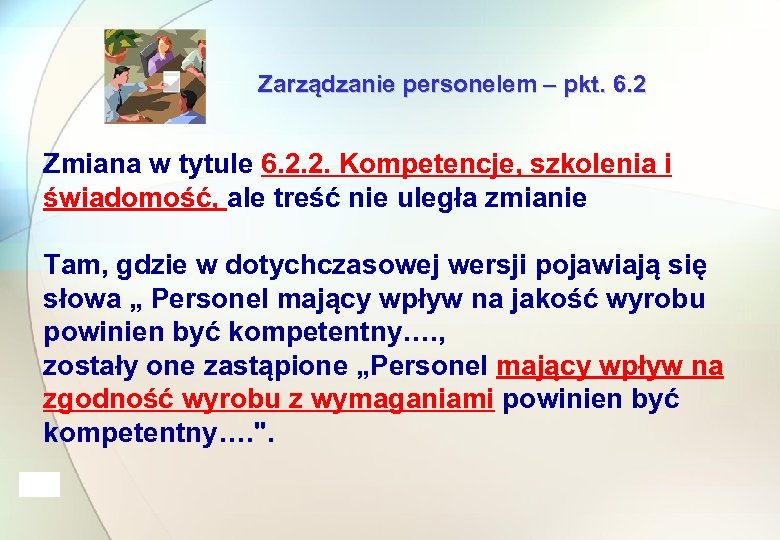 Zarządzanie personelem – pkt. 6.2

Zmiana w tytule 6.2.2. Kompetencje, szkolenia i świadomość, ale treść nie uległa zmianie

Tam, gdzie w dotychczasowej wersji pojawiają się słowa „ Personel mający wpływ na jakość wyrobu powinien być kompetentny….,
zostały one zastąpione „Personel mający wpływ na zgodność wyrobu z wymaganiami powinien być kompetentny….".